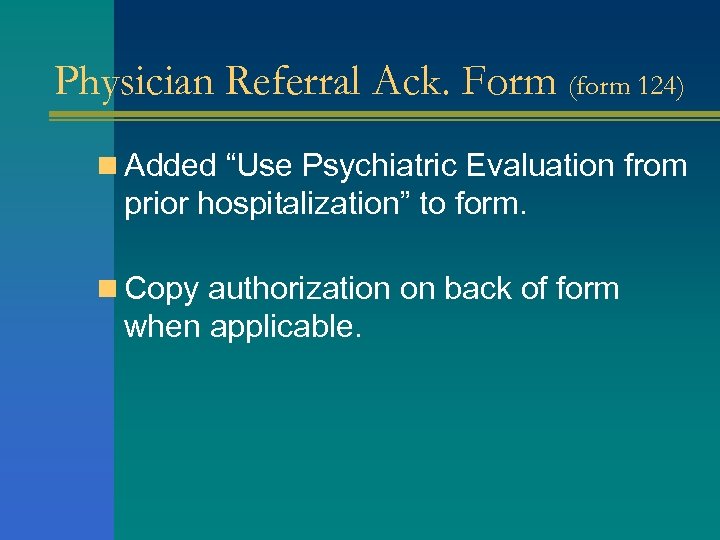 Physician Referral Ack. Form (form 124)

Added “Use Psychiatric Evaluation from prior hospitalization” to form.

Copy authorization on back of form when applicable.